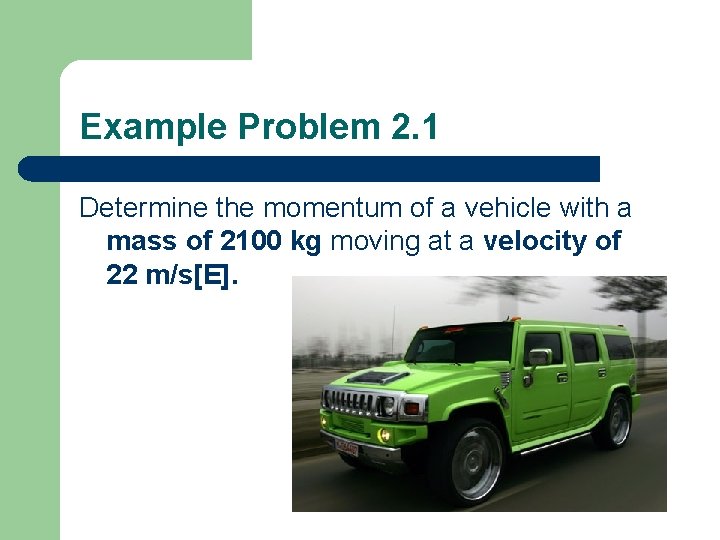 Example Problem 2.1

Determine the momentum of a vehicle with a mass of 2100 kg moving at a velocity of 22 m/s[E].